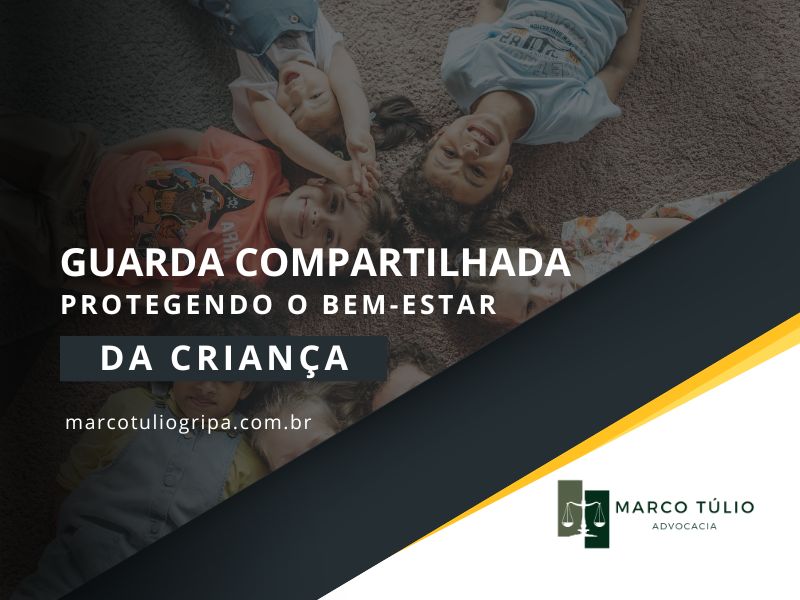 GUARDA COMPARTILHADA
PROTEGENDO O BEM-ESTAR
DA CRIANÇA

marcotuliogripa.com.br

MARCO TÚLIO
ADVOCACIA